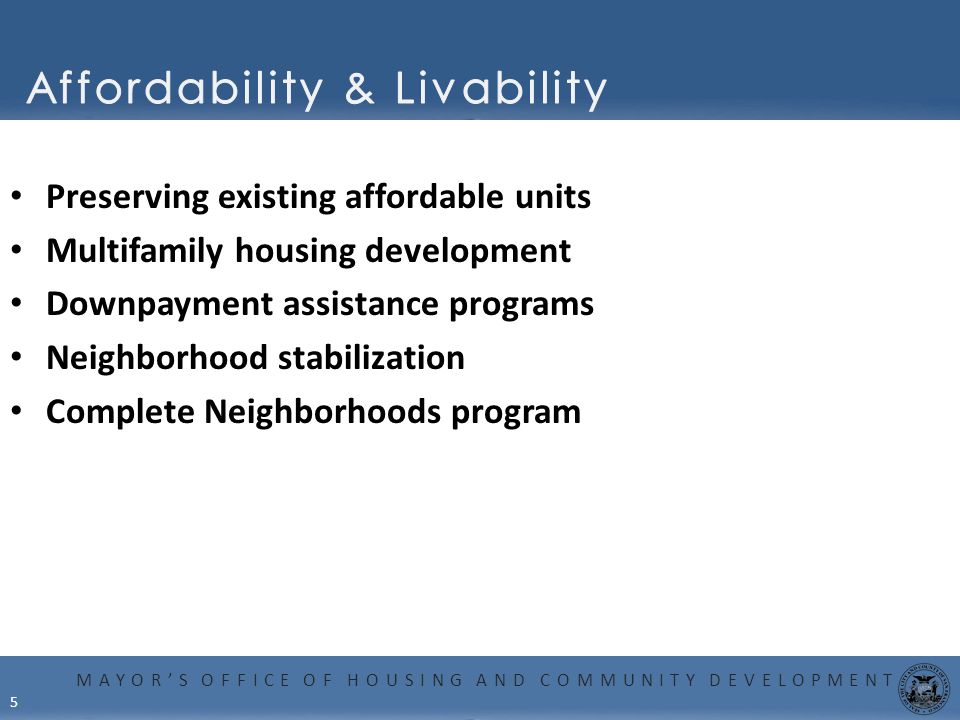 Affordability & Livability

• Preserving existing affordable units
• Multifamily housing development
• Downpayment assistance programs
• Neighborhood stabilization
• Complete Neighborhoods program

MAYOR'S OFFICE OF HOUSING AND COMMUNITY DEVELOPMENT

5